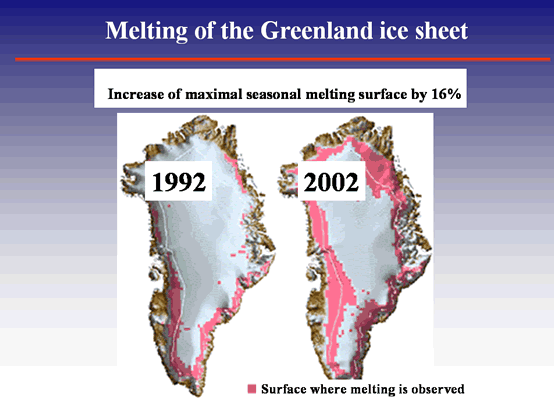 Melting of the Greenland ice sheet

Increase of maximal seasonal melting surface by 16%

1992

2002

Surface where melting is observed